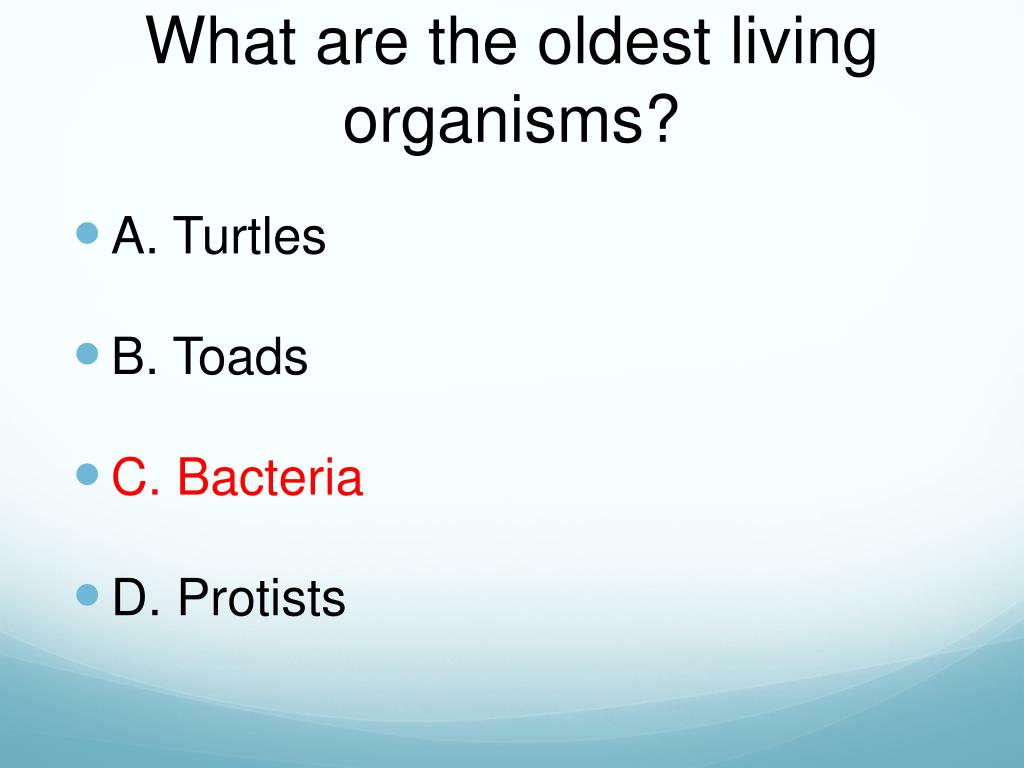 What are the oldest living organisms?

A. Turtles

B. Toads

C. Bacteria

D. Protists